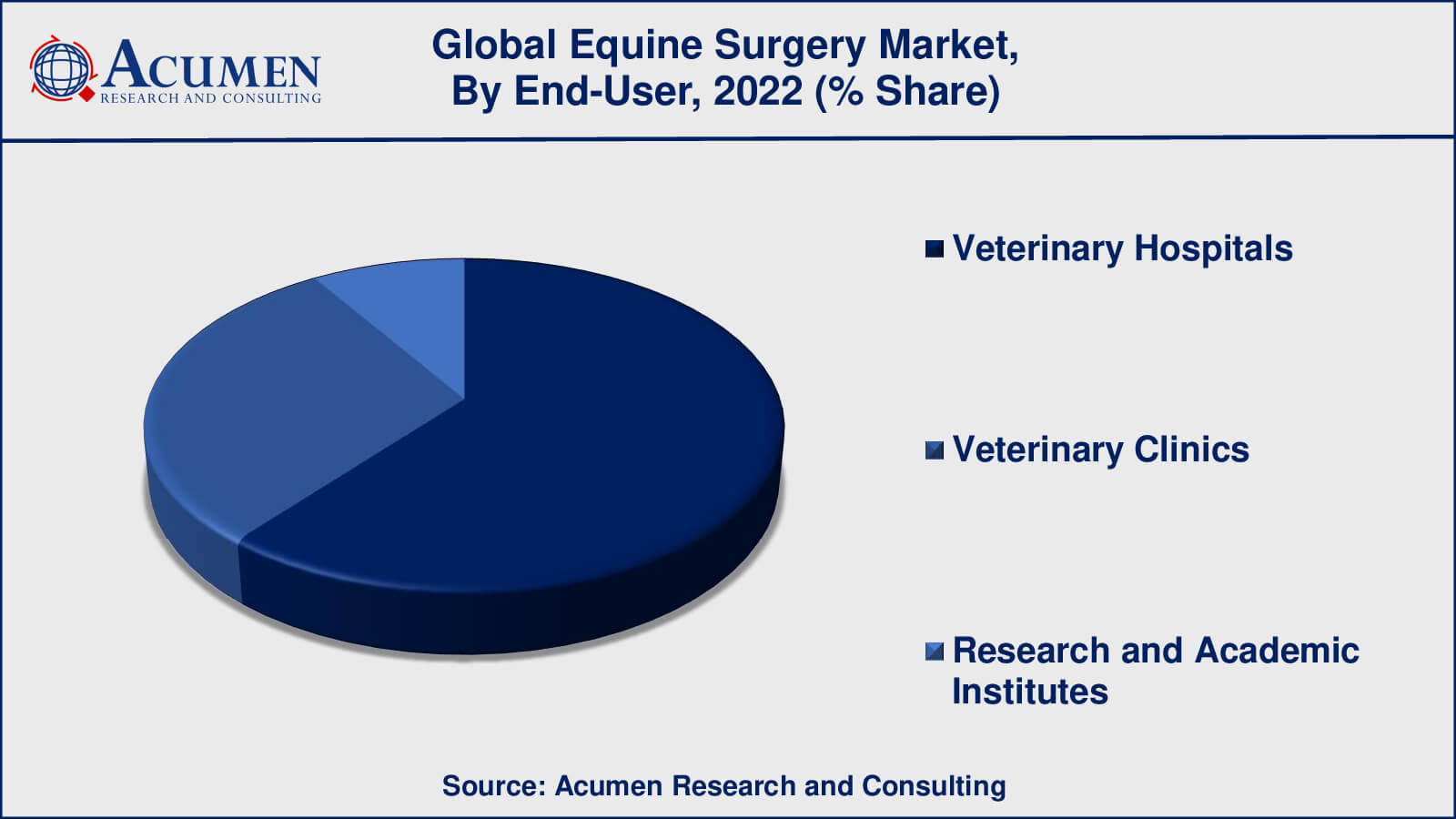 ACUMEN
RESEARCH AND CONSULTING

Global Equine Surgery Market, By End-User, 2022 (% Share)

Veterinary Hospitals

Veterinary Clinics

Research and Academic Institutes

Source: Acumen Research and Consulting